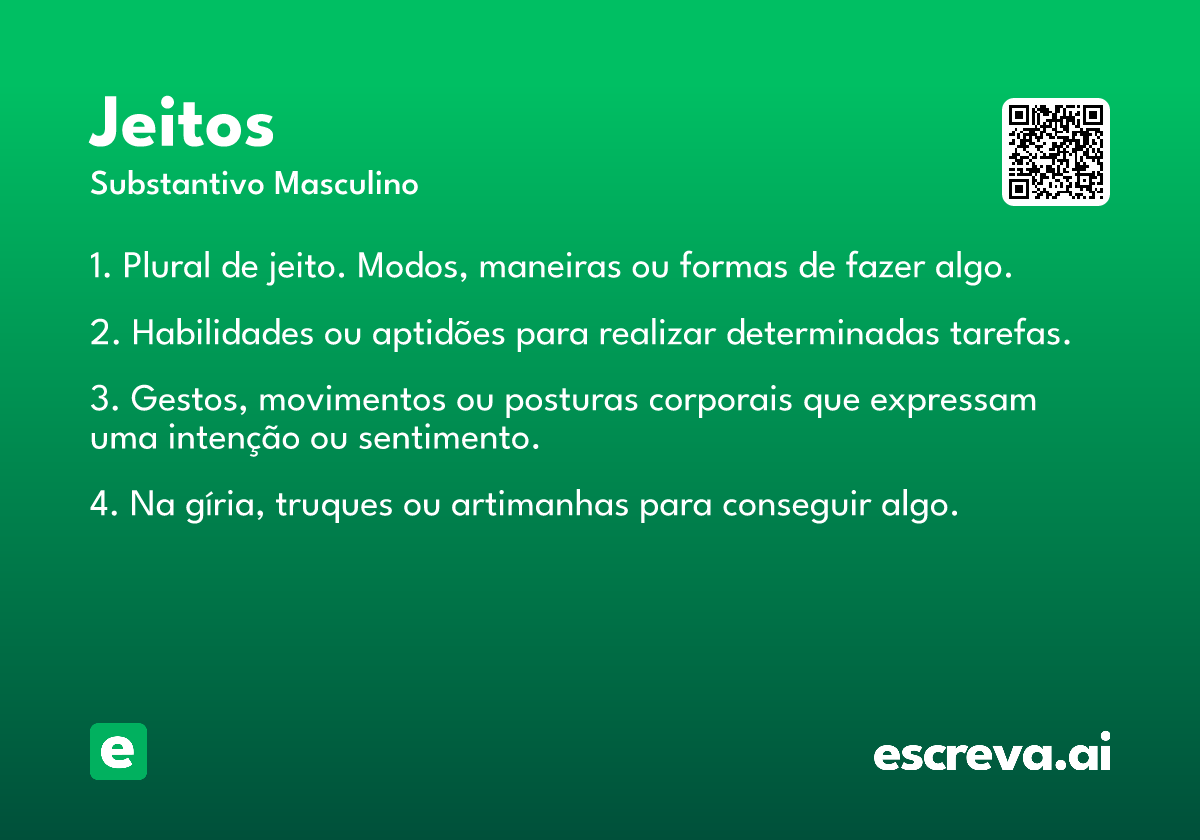 Jeitos

Substantivo Masculino

1. Plural de jeito. Modos, maneiras ou formas de fazer algo.

2. Habilidades ou aptidões para realizar determinadas tarefas.

3. Gestos, movimentos ou posturas corporais que expressam uma intenção ou sentimento.

4. Na gíria, truques ou artimanhas para conseguir algo.

e

escreva.ai